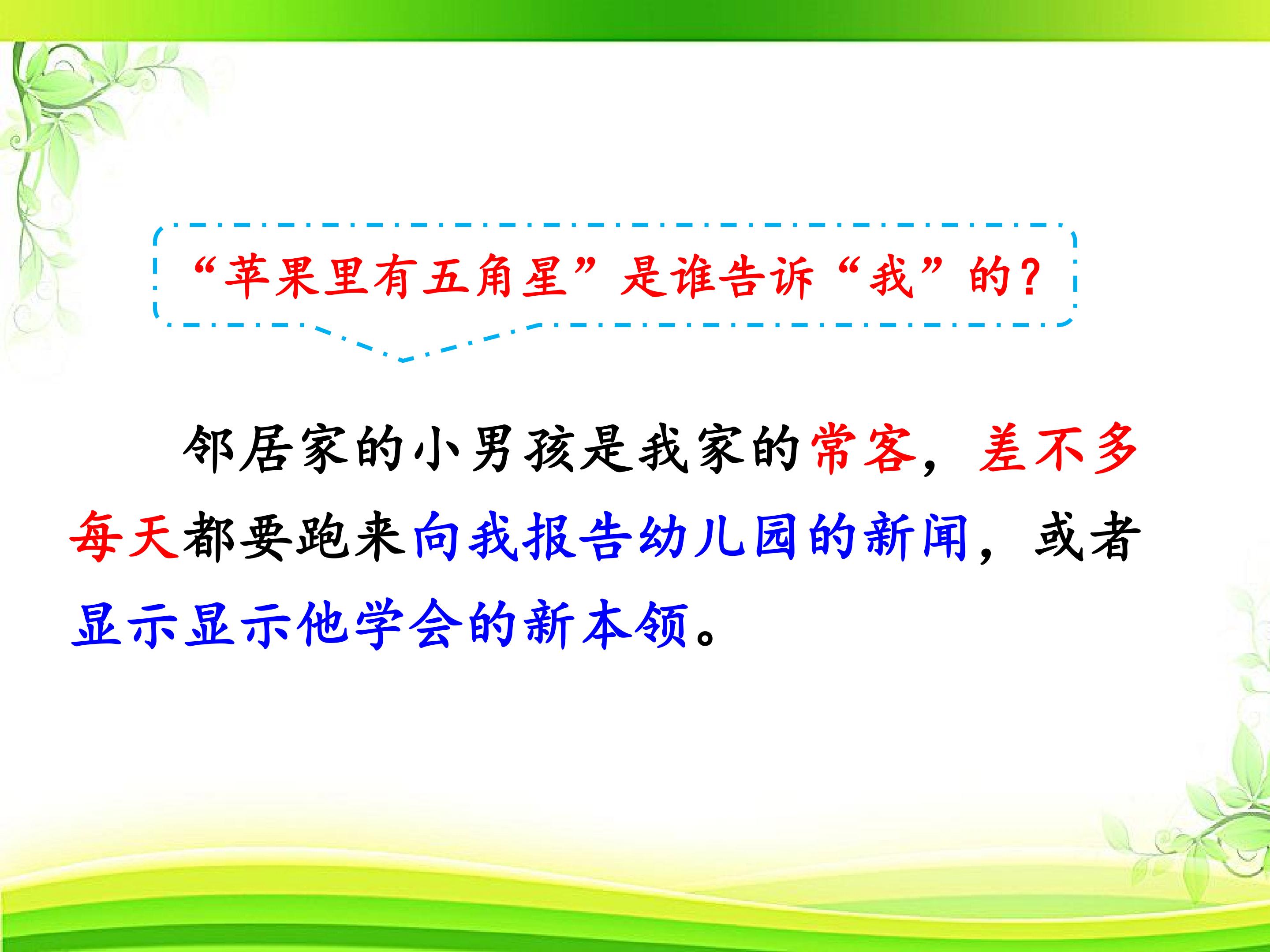 “苹果里有五角星”是谁告诉“我”的？

邻居家的小男孩是我家的常客，差不多每天都要跑来向我报告幼儿园的新闻，或者显示显示他学会的新本领。